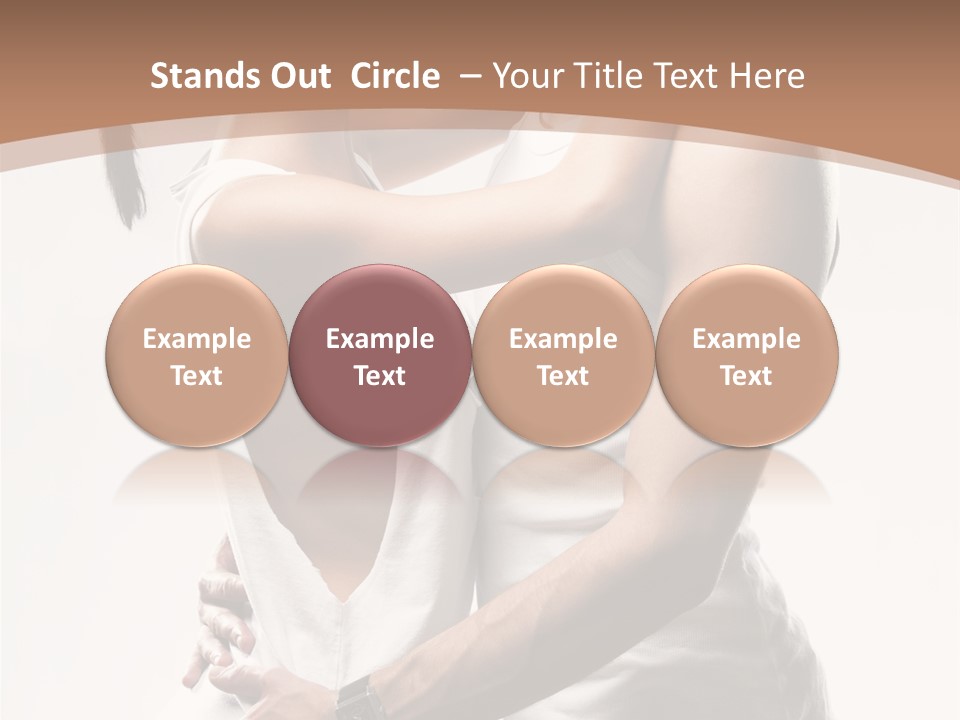 Stands Out Circle – Your Title Text Here

Example Text

Example Text

Example Text

Example Text